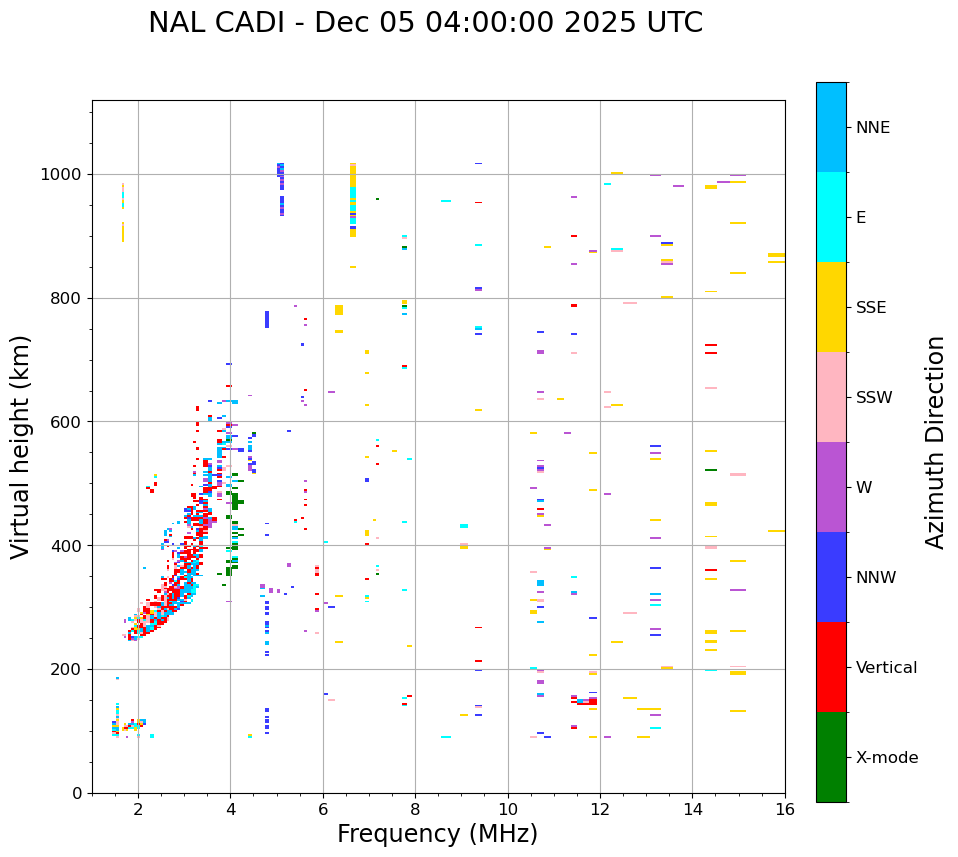 NAL CADI - Dec 05 04:00:00 2025 UTC

Virtual height (km)

1000
800
600
400
200
0

2
4
6
8
10
12
14
16

Frequency (MHz)

NNE
E
SSE
SSW
W
NNW
Vertical
X-mode

Azimuth Direction